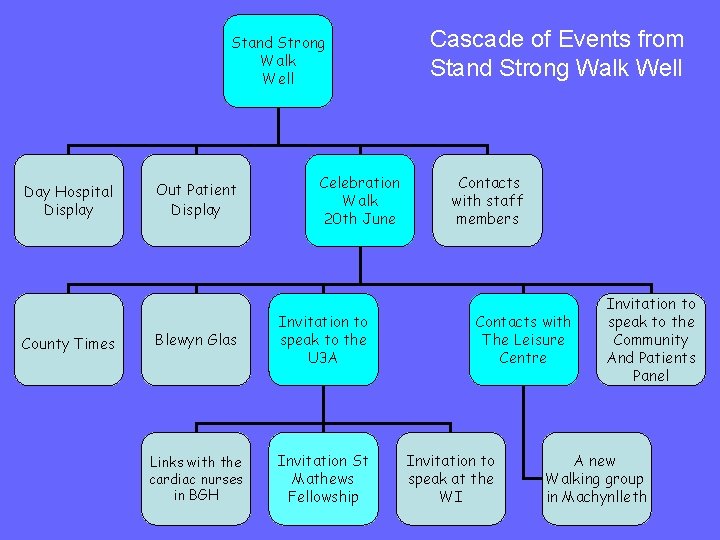 Cascade of Events from Stand Strong Walk Well

Stand Strong Walk Well

Day Hospital Display

Out Patient Display

Celebration Walk 20th June

Contacts with staff members

County Times

Blewyn Glas

Invitation to speak to the U3A

Contacts with The Leisure Centre

Invitation to speak to the Community And Patients Panel

Links with the cardiac nurses in BGH

Invitation St Mathews Fellowship

Invitation to speak at the WI

A new Walking group in Machynlleth